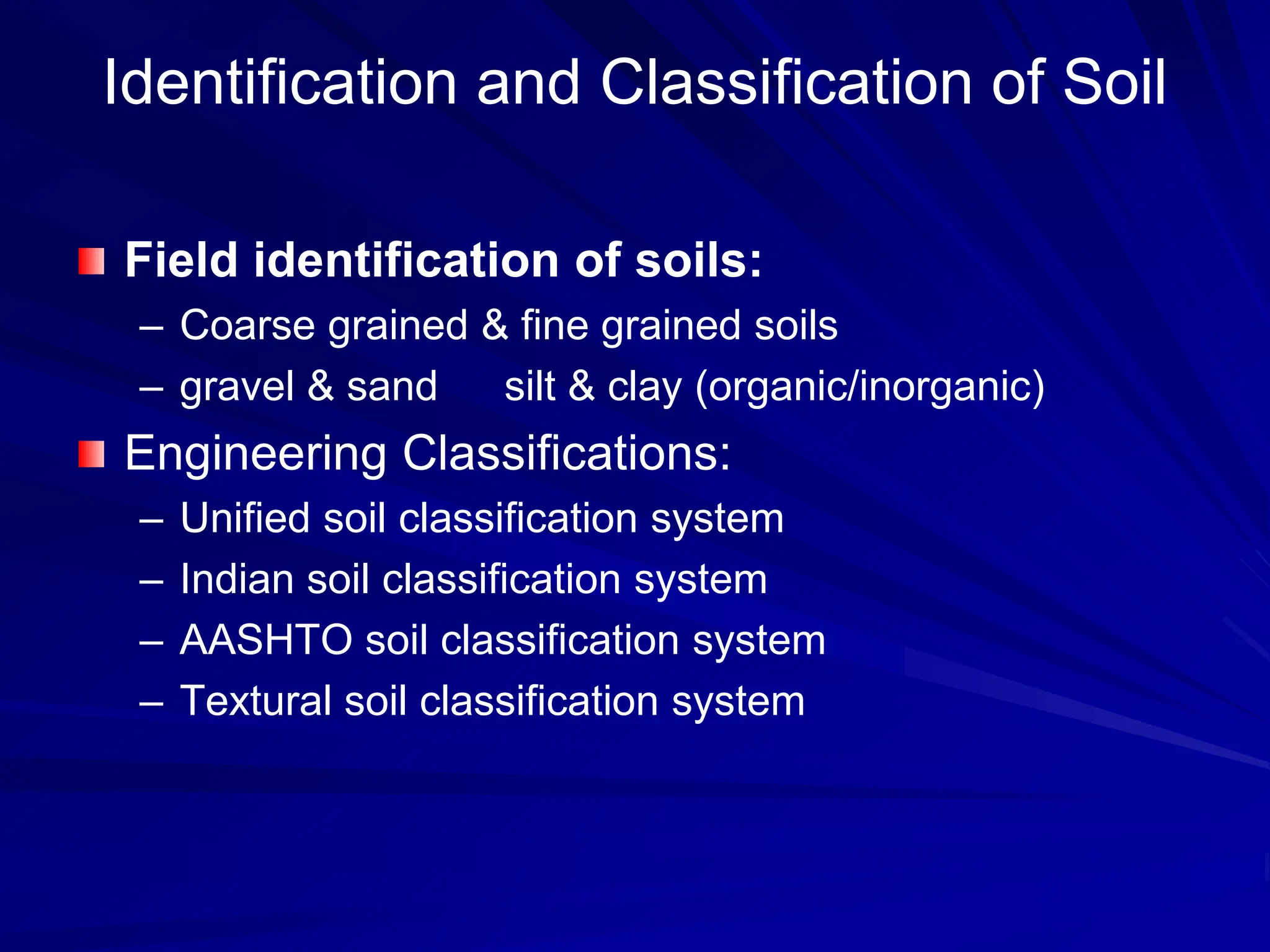 Identification and Classification of Soil

Field identification of soils:
– Coarse grained & fine grained soils
– gravel & sand silt & clay (organic/inorganic)

Engineering Classifications:
– Unified soil classification system
– Indian soil classification system
– AASHTO soil classification system
– Textural soil classification system